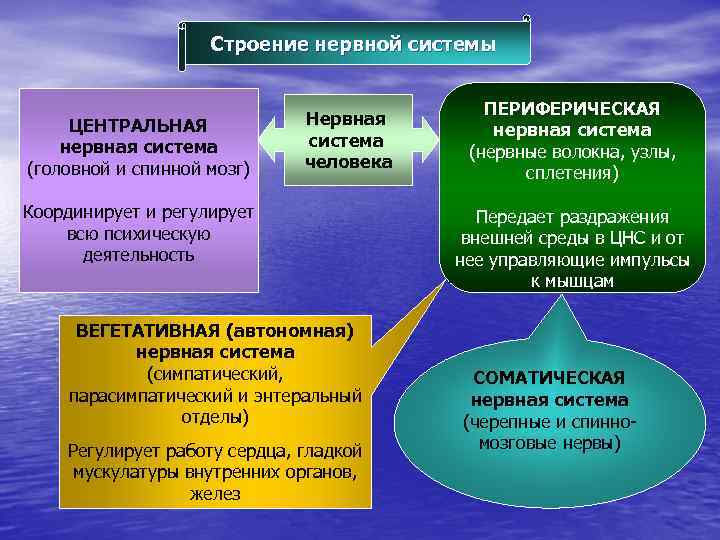 Строение нервной системы

ЦЕНТРАЛЬНАЯ нервная система (головной и спинной мозг)

Координирует и регулирует всю психическую деятельность

Нервная система человека

ПЕРИФЕРИЧЕСКАЯ нервная система (нервные волокна, узлы, сплетения)

Передает раздражения внешней среды в ЦНС и от нее управляющие импульсы к мышцам

ВЕГЕТАТИВНАЯ (автономная) нервная система (симпатический, парасимпатический и энтеральный отделы)

Регулирует работу сердца, гладкой мускулатуры внутренних органов, желез

СОМАТИЧЕСКАЯ нервная система (черепные и спинно-мозговые нервы)